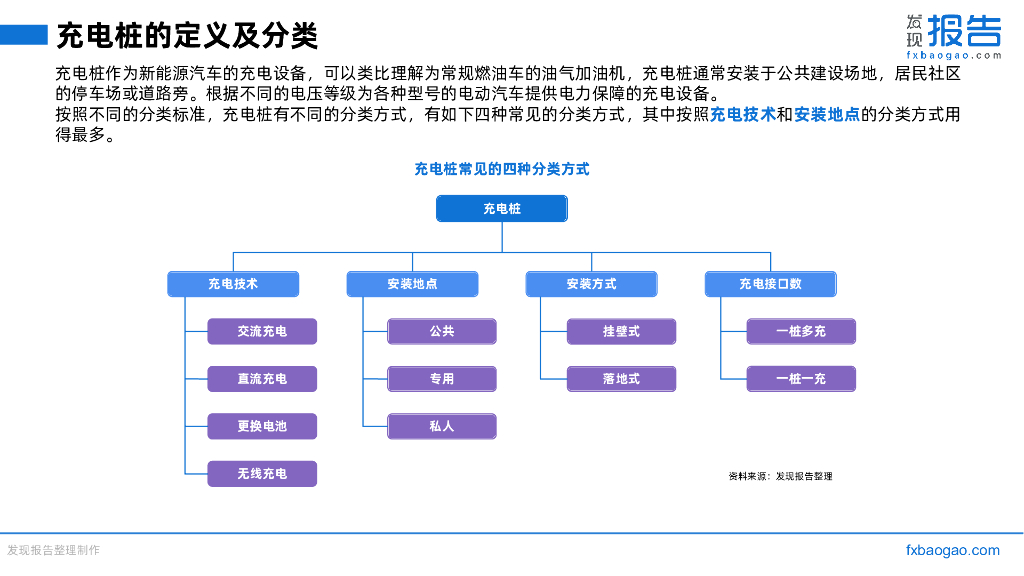 充电桩的定义及分类

发现报告
fxbaogao.com

充电桩作为新能源汽车的充电设备，可以类比理解为常规燃油车的油气加油机，充电桩通常安装于公共建设场地，居民社区的停车场或道路旁。根据不同的电压等级为各种型号的电动汽车提供电力保障的充电设备。
按照不同的分类标准，充电桩有不同的分类方式，有如下四种常见的分类方式，其中按照充电技术和安装地点的分类方式用得最多。

充电桩常见的四种分类方式

充电桩

充电技术
交流充电
直流充电
更换电池
无线充电

安装地点
公共
专用
私人

安装方式
挂壁式
落地式

充电接口数
一桩多充
一桩一充

资料来源：发现报告整理

发现报告整理制作
fxbaogao.com